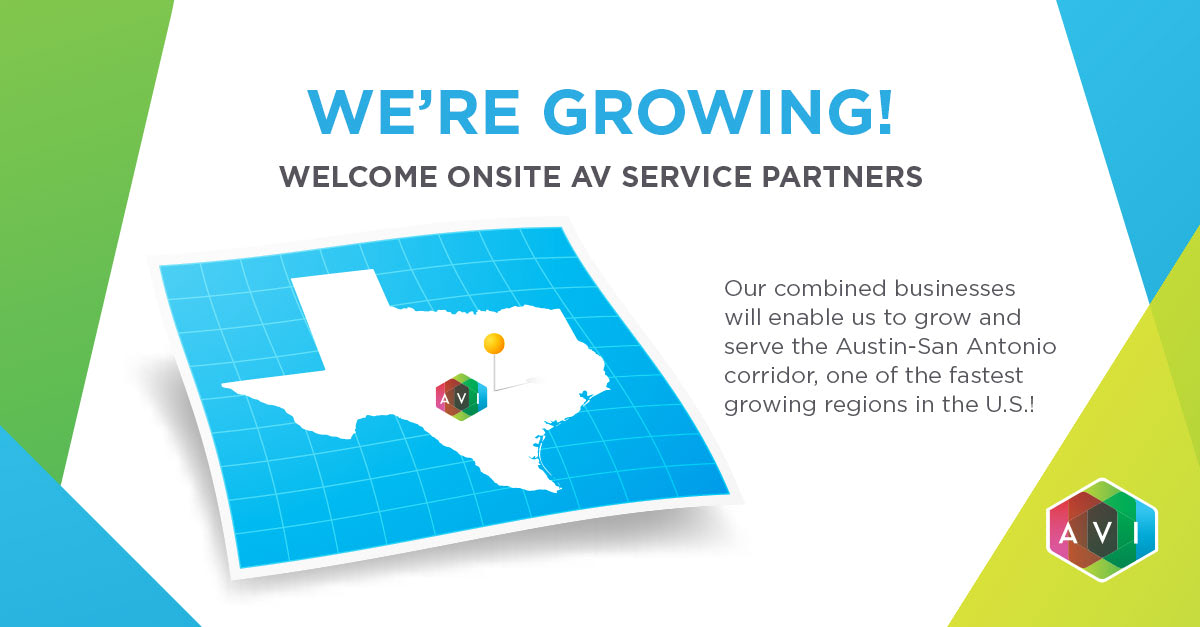 WE'RE GROWING!

WELCOME ONSITE AV SERVICE PARTNERS

AVI

Our combined businesses will enable us to grow and serve the Austin-San Antonio corridor, one of the fastest growing regions in the U.S.!

AVI